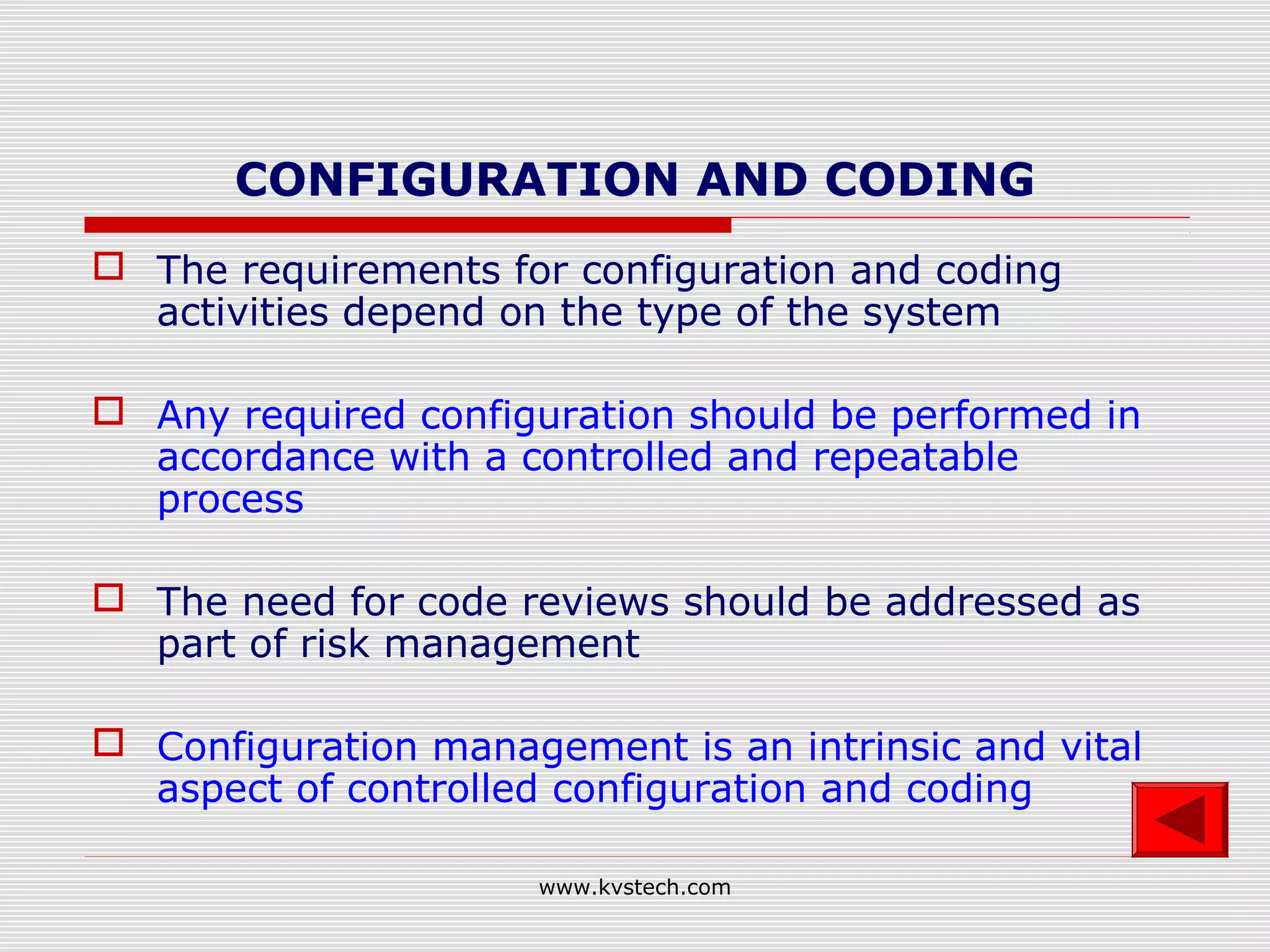 CONFIGURATION AND CODING

The requirements for configuration and coding activities depend on the type of the system

Any required configuration should be performed in accordance with a controlled and repeatable process

The need for code reviews should be addressed as part of risk management

Configuration management is an intrinsic and vital aspect of controlled configuration and coding

www.kvstech.com